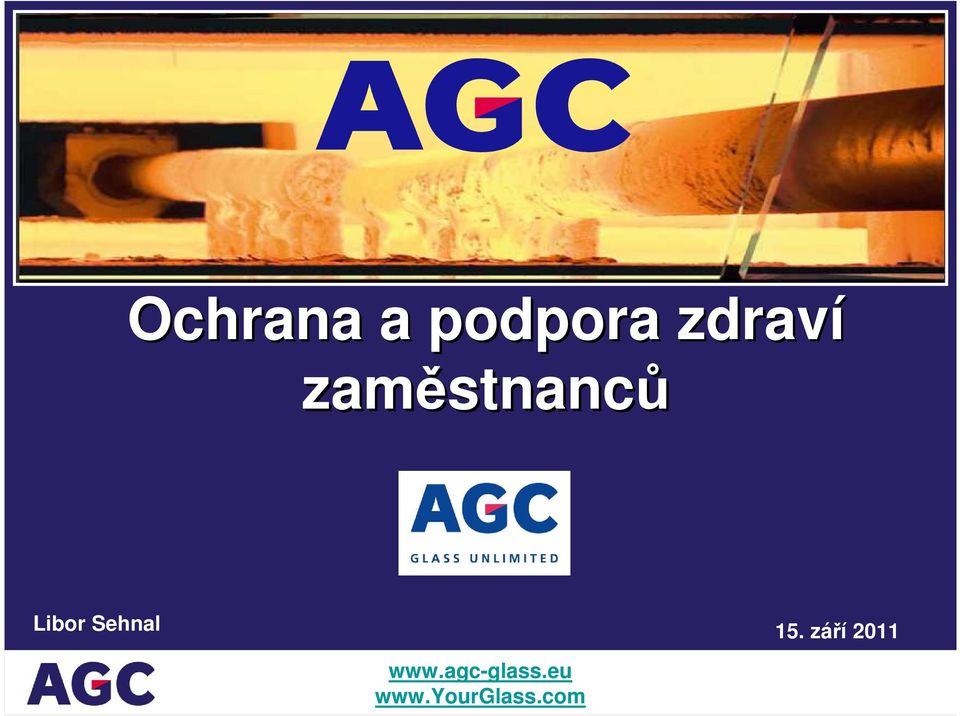 AGC

Ochrana a podpora zdraví zaměstnanců

AGC
GLASS UNLIMITED

Libor Sehnal

15. září 2011

AGC

www.agc-glass.eu
www.YourGlass.com